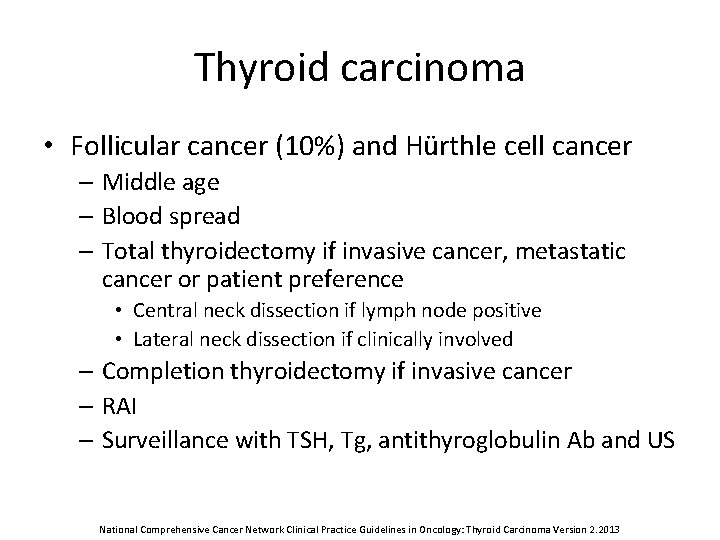 Thyroid carcinoma

• Follicular cancer (10%) and Hürthle cell cancer
– Middle age
– Blood spread
– Total thyroidectomy if invasive cancer, metastatic cancer or patient preference
• Central neck dissection if lymph node positive
• Lateral neck dissection if clinically involved
– Completion thyroidectomy if invasive cancer
– RAI
– Surveillance with TSH, Tg, antithyroglobulin Ab and US

National Comprehensive Cancer Network Clinical Practice Guidelines in Oncology: Thyroid Carcinoma Version 2.2013